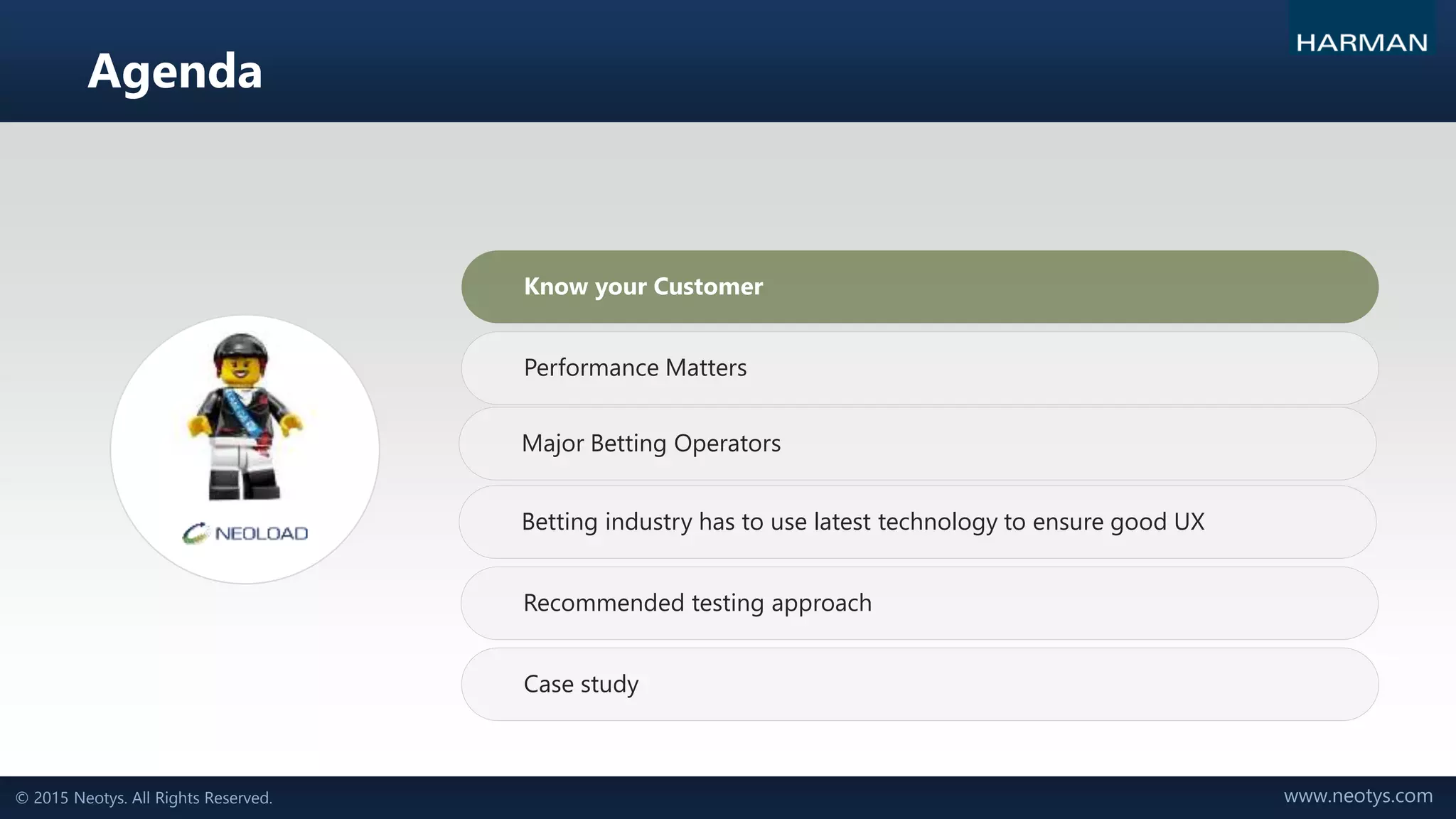 Agenda

HARMAN

NEOLOAD

Know your Customer

Performance Matters

Major Betting Operators

Betting industry has to use latest technology to ensure good UX

Recommended testing approach

Case study

© 2015 Neotys. All Rights Reserved.

www.neotys.com